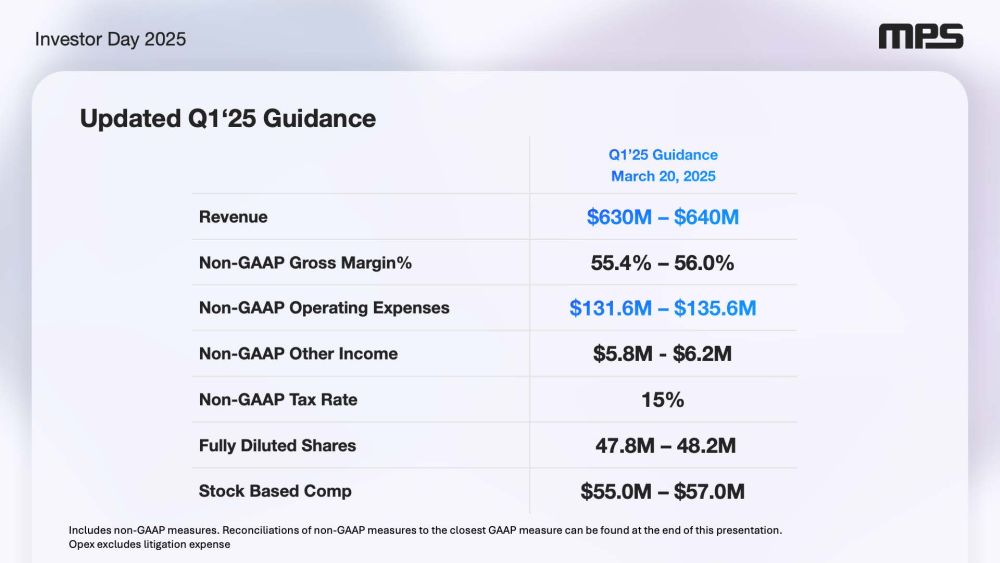 Investor Day 2025

MPS

Updated Q1'25 Guidance

| | Q1'25 Guidance March 20, 2025 |
|---|---|
| Revenue | \$630M – \$640M |
| Non-GAAP Gross Margin% | 55.4% – 56.0% |
| Non-GAAP Operating Expenses | \$131.6M – \$135.6M |
| Non-GAAP Other Income | \$5.8M - \$6.2M |
| Non-GAAP Tax Rate | 15% |
| Fully Diluted Shares | 47.8M – 48.2M |
| Stock Based Comp | \$55.0M – \$57.0M |

Includes non-GAAP measures. Reconciliations of non-GAAP measures to the closest GAAP measure can be found at the end of this presentation.
Opex excludes litigation expense